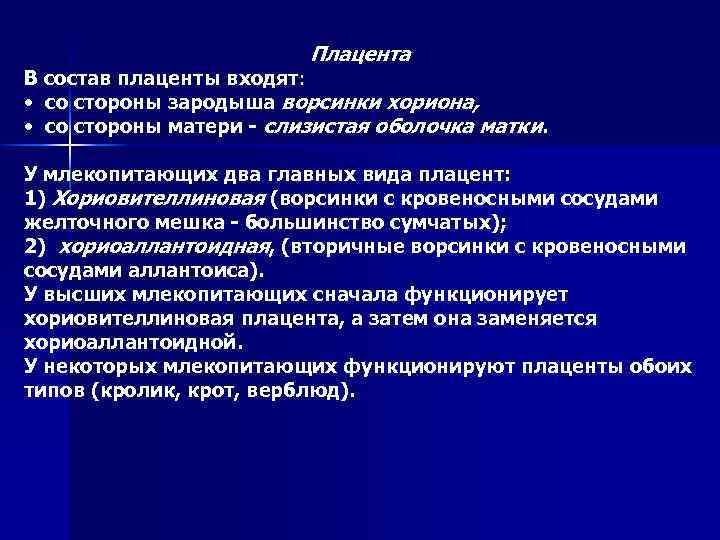 Плацента

В состав плаценты входят:

• со стороны зародыша ворсинки хориона,

• со стороны матери - слизистая оболочка матки.

У млекопитающих два главных вида плацент:
1) Хориовителлиновая (ворсинки с кровеносными сосудами желточного мешка - большинство сумчатых);
2) хориоаллантоидная, (вторичные ворсинки с кровеносными сосудами аллантоиса).
У высших млекопитающих сначала функционирует хориовителлиновая плацента, а затем она заменяется хориоаллантоидной.
У некоторых млекопитающих функционируют плаценты обоих типов (кролик, крот, верблюд).